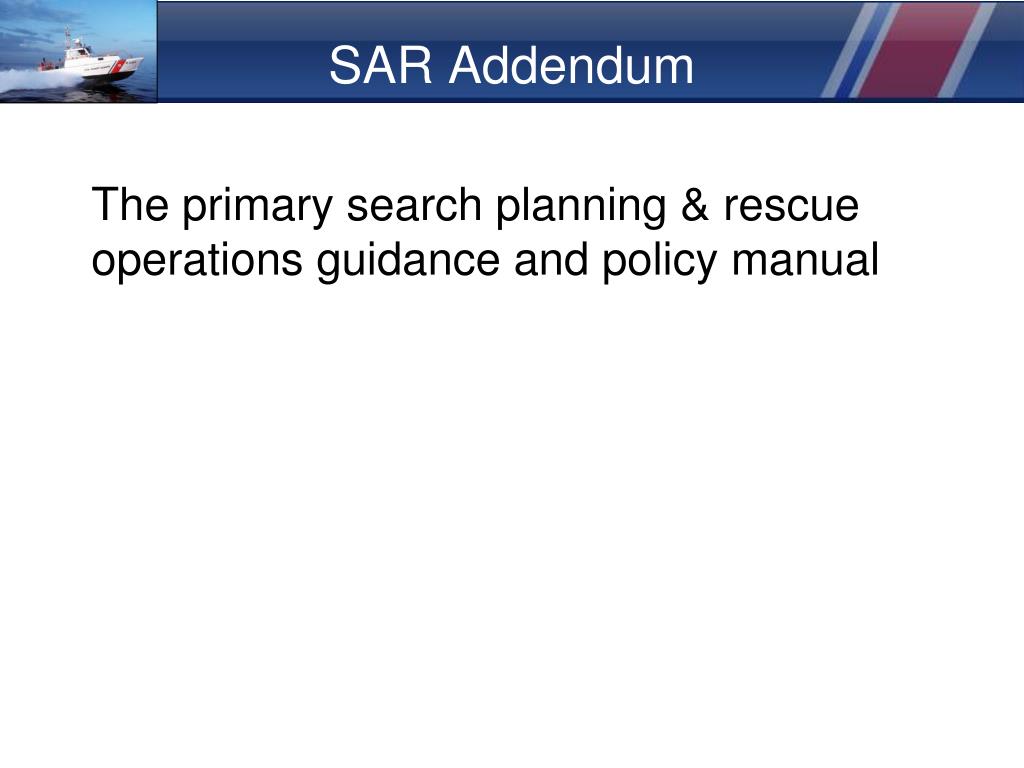 SAR Addendum

The primary search planning & rescue operations guidance and policy manual